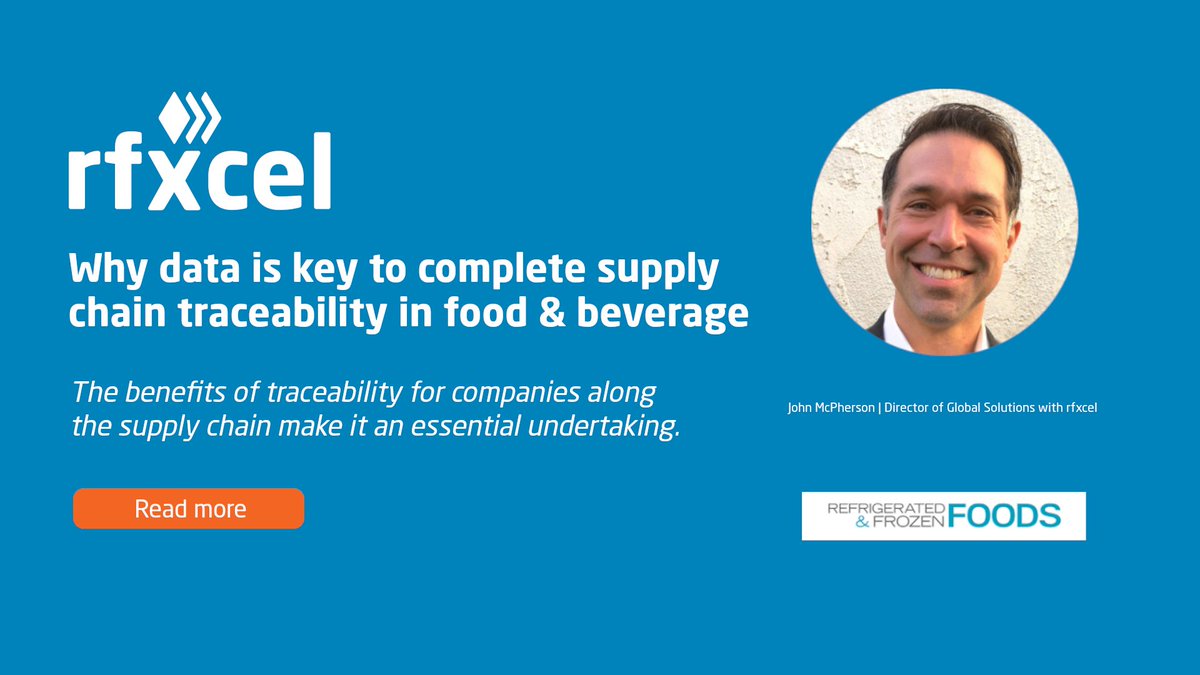 rfxcel

Why data is key to complete supply chain traceability in food & beverage

The benefits of traceability for companies along the supply chain make it an essential undertaking.

Read more

John McPherson | Director of Global Solutions with rfxcel

REFRIGERATED & FROZEN FOODS